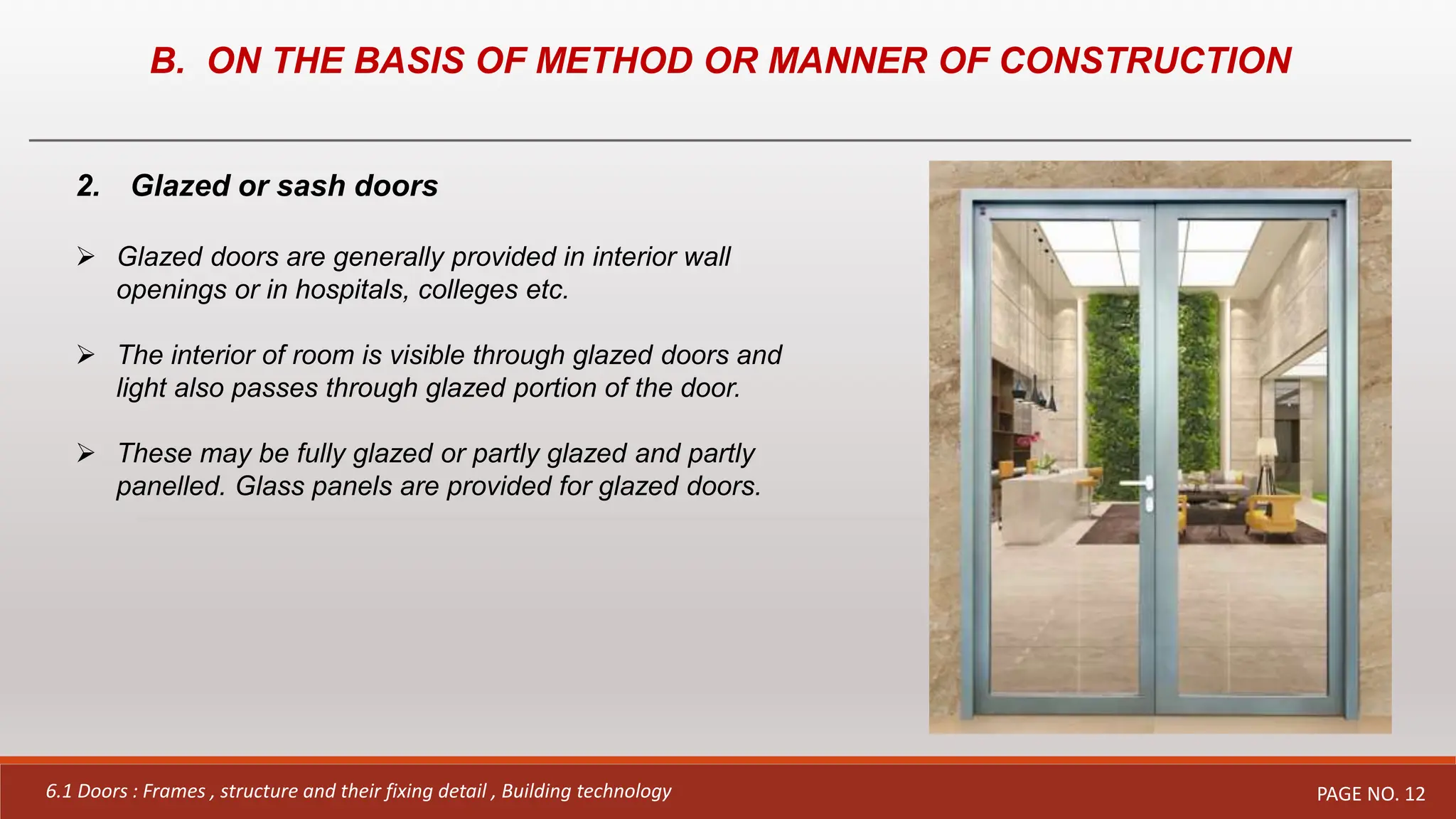 B. ON THE BASIS OF METHOD OR MANNER OF CONSTRUCTION

2. Glazed or sash doors

➢ Glazed doors are generally provided in interior wall openings or in hospitals, colleges etc.

➢ The interior of room is visible through glazed doors and light also passes through glazed portion of the door.

➢ These may be fully glazed or partly glazed and partly panelled. Glass panels are provided for glazed doors.

6.1 Doors : Frames , structure and their fixing detail , Building technology

PAGE NO. 12